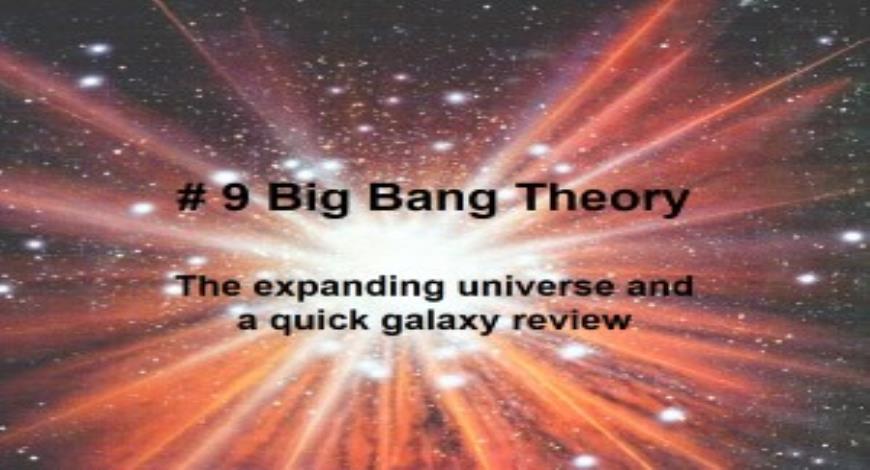 # 9 Big Bang Theory

The expanding universe and a quick galaxy review